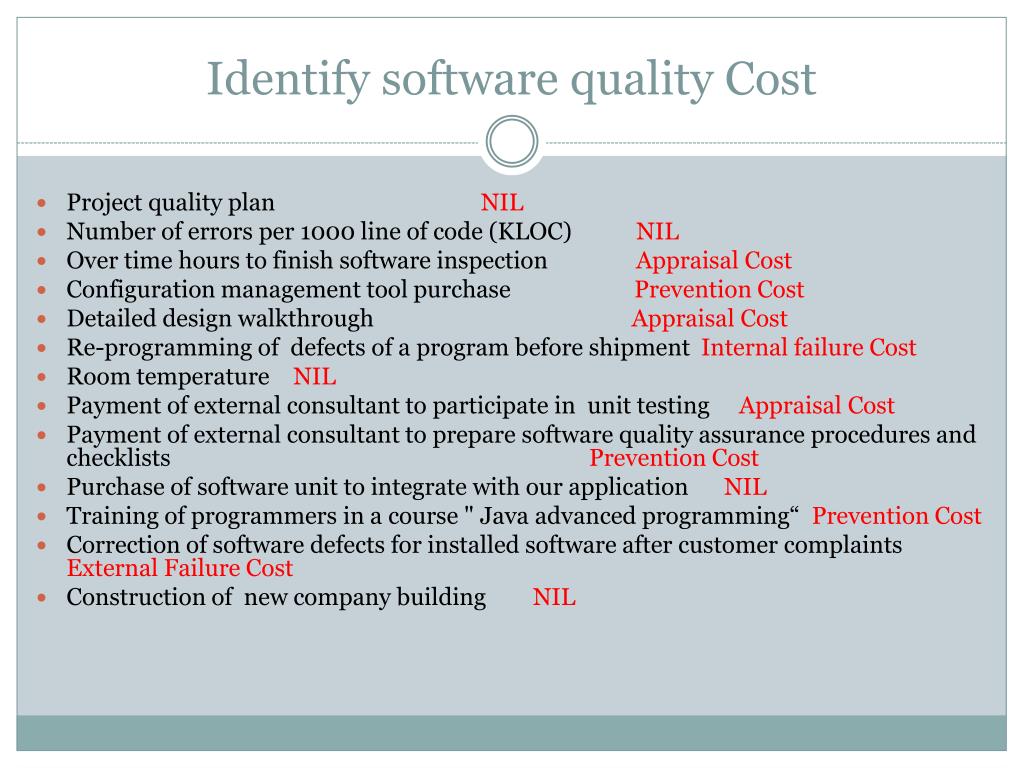 Identify software quality Cost

- Project quality plan NIL
- Number of errors per 1000 line of code (KLOC) NIL
- Over time hours to finish software inspection Appraisal Cost
- Configuration management tool purchase Prevention Cost
- Detailed design walkthrough Appraisal Cost
- Re-programming of defects of a program before shipment Internal failure Cost
- Room temperature NIL
- Payment of external consultant to participate in unit testing Appraisal Cost
- Payment of external consultant to prepare software quality assurance procedures and checklists Prevention Cost
- Purchase of software unit to integrate with our application NIL
- Training of programmers in a course " Java advanced programming“ Prevention Cost
- Correction of software defects for installed software after customer complaints External Failure Cost
- Construction of new company building NIL